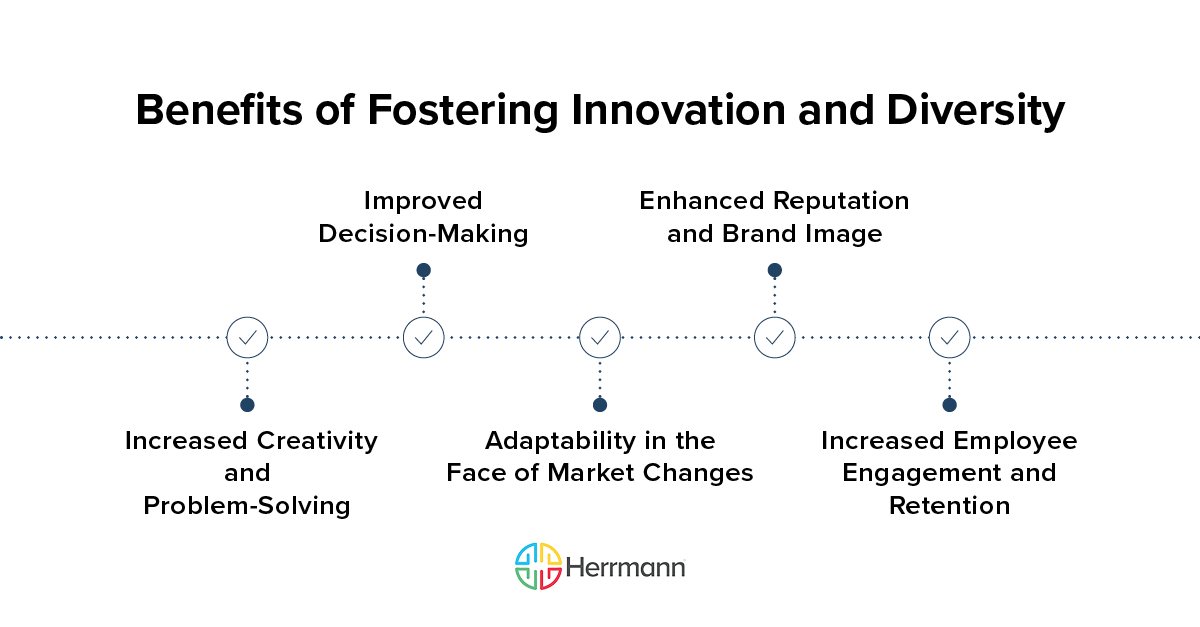 Benefits of Fostering Innovation and Diversity

Increased Creativity and Problem-Solving

Improved Decision-Making

Adaptability in the Face of Market Changes

Enhanced Reputation and Brand Image

Increased Employee Engagement and Retention

Herrmann